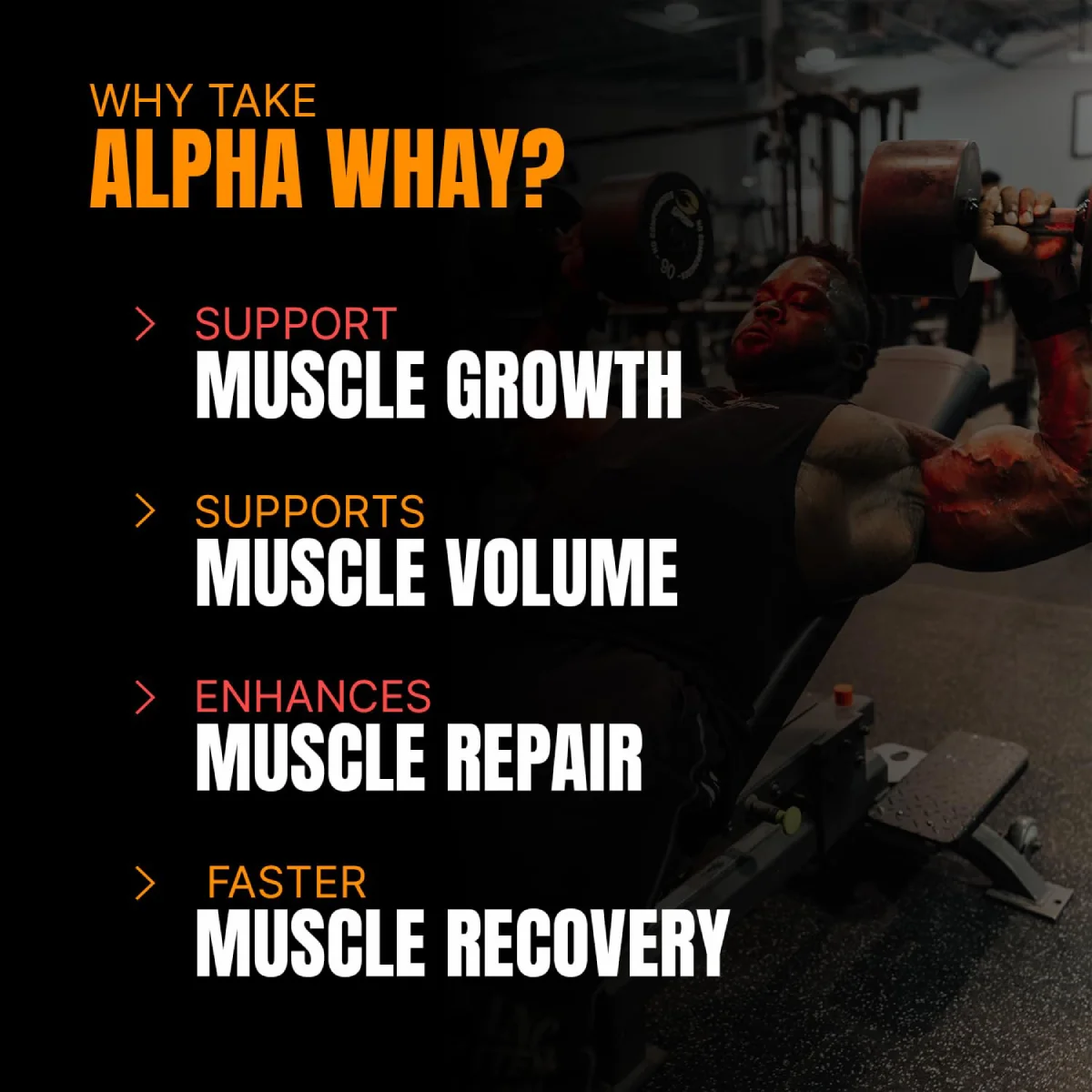 WHY TAKE
ALPHA WHAY?

> SUPPORT
MUSCLE GROWTH

> SUPPORTS
MUSCLE VOLUME

> ENHANCES
MUSCLE REPAIR

> FASTER
MUSCLE RECOVERY